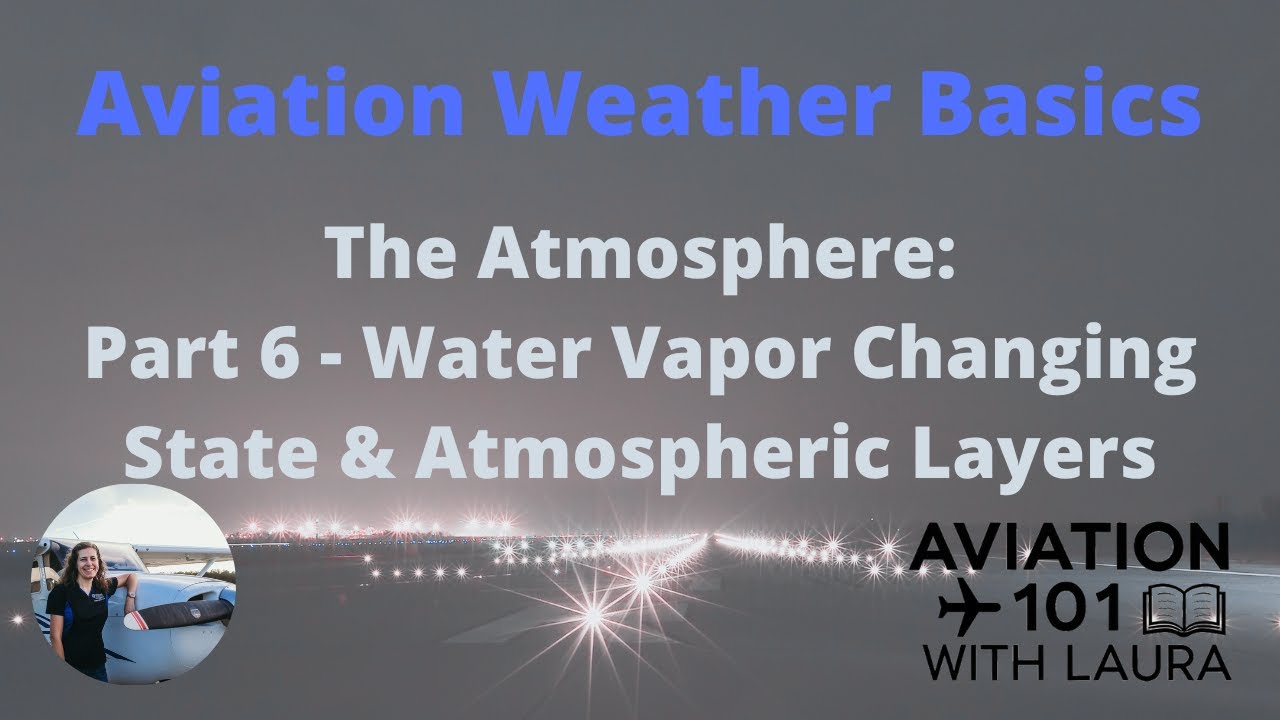 Aviation Weather Basics

The Atmosphere:
Part 6 - Water Vapor Changing State & Atmospheric Layers

AVIATION
101
WITH LAURA